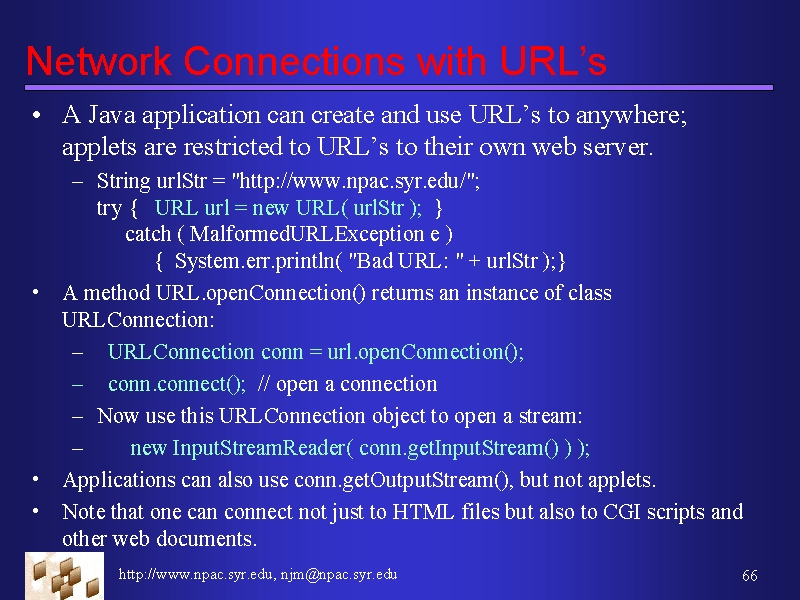 Network Connections with URL's

• A Java application can create and use URL's to anywhere; applets are restricted to URL's to their own web server.

– String urlStr = "http://www.npac.syr.edu/";
try { URL url = new URL( urlStr ); }
catch ( MalformedURLException e )
{ System.err.println( "Bad URL: " + urlStr );}

• A method URL.openConnection() returns an instance of class URLConnection:

– URLConnection conn = url.openConnection();

– conn.connect(); // open a connection

– Now use this URLConnection object to open a stream:

– new InputStreamReader( conn.getInputStream() ) );

• Applications can also use conn.getOutputStream(), but not applets.

• Note that one can connect not just to HTML files but also to CGI scripts and other web documents.

http://www.npac.syr.edu, njm@npac.syr.edu

66